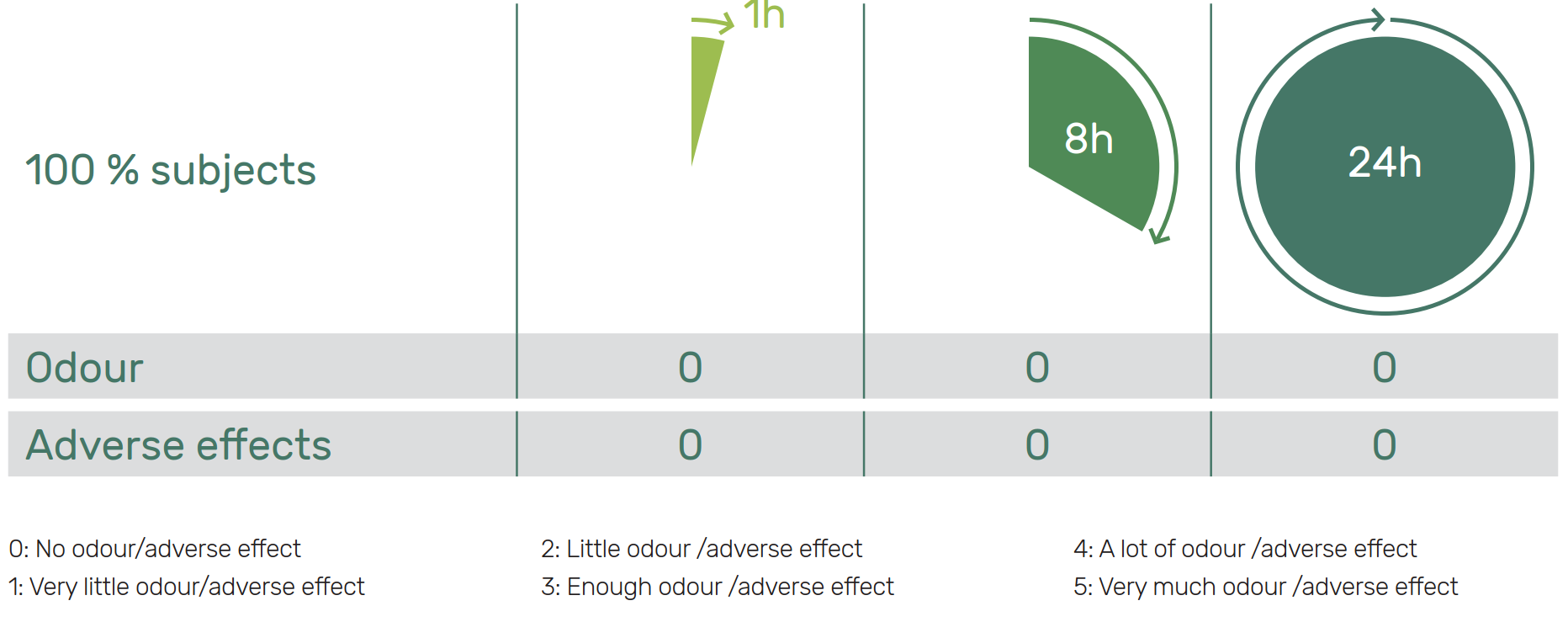 | 100 % subjects | 1h | 8h | 24h |
|---|---|---|---|
| Odour | 0 | 0 | 0 |
| Adverse effects | 0 | 0 | 0 |

0: No odour/adverse effect
1: Very little odour/adverse effect

2: Little odour /adverse effect
3: Enough odour /adverse effect

4: A lot of odour /adverse effect
5: Very much odour /adverse effect